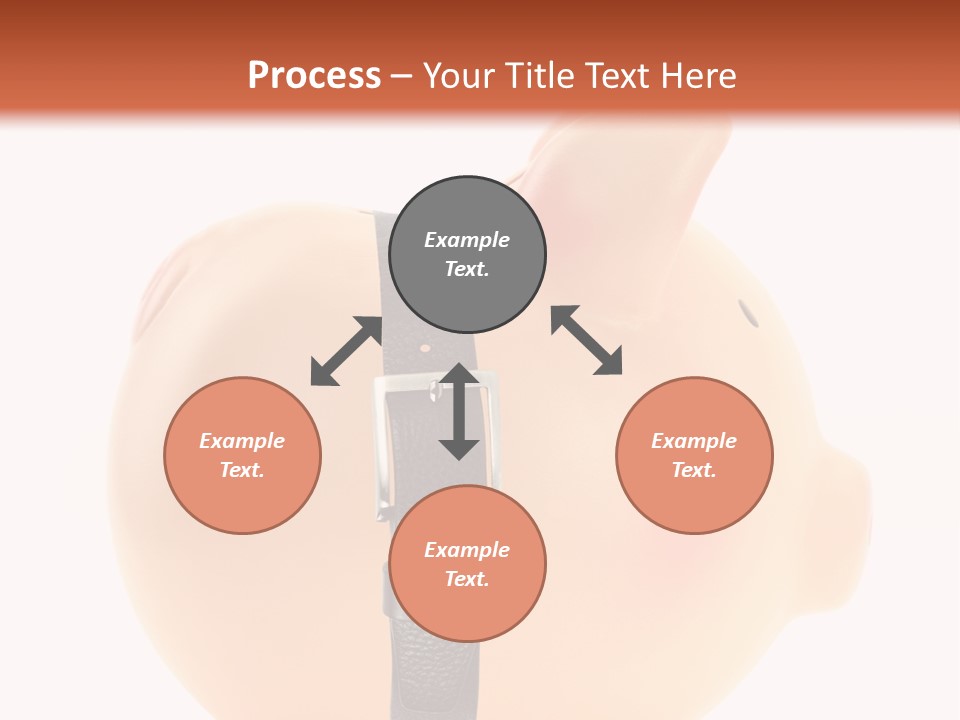 Process – Your Title Text Here

Example Text.

Example Text.

Example Text.

Example Text.